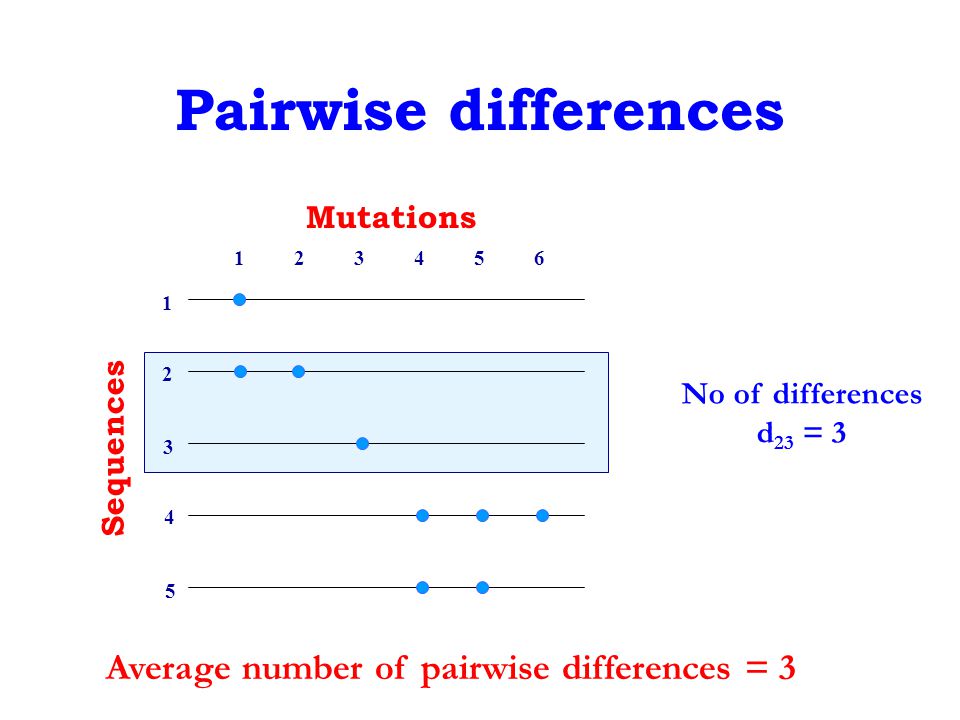 Pairwise differences

Mutations

1 2 3 4 5 6

Sequences

1

2

3

4

5

No of differences
$d_{23} = 3$

Average number of pairwise differences = 3